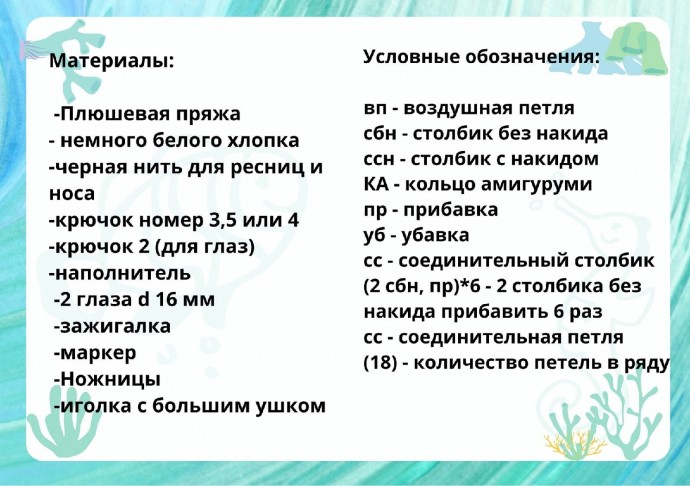 Материалы:

-Плюшевая пряжа
- немного белого хлопка
-черная нить для ресниц и носа
-крючок номер 3,5 или 4
-крючок 2 (для глаз)
-наполнитель
-2 глаза d 16 мм
-зажигалка
-маркер
-Ножницы
-иголка с большим ушком

Условные обозначения:

вп - воздушная петля
сбн - столбик без накида
ссн - столбик с накидом
КА - кольцо амигуруми
пр - прибавка
уб - убавка
сс - соединительный столбик
(2 сбн, пр)*6 - 2 столбика без накида прибавить 6 раз
сс - соединительная петля
(18) - количество петель в ряду